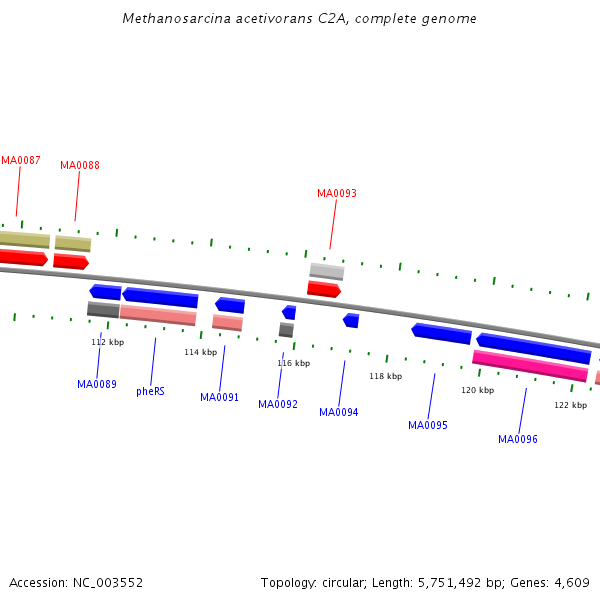 Methanosarcina acetivorans C2A, complete genome

MA0087
MA0088
MA0093

112 kbp
114 kbp
116 kbp
118 kbp
120 kbp
122 kbp

MA0089
pheRS
MA0091
MA0092
MA0094
MA0095
MA0096

Accession: NC_003552
Topology: circular; Length: 5,751,492 bp; Genes: 4,609